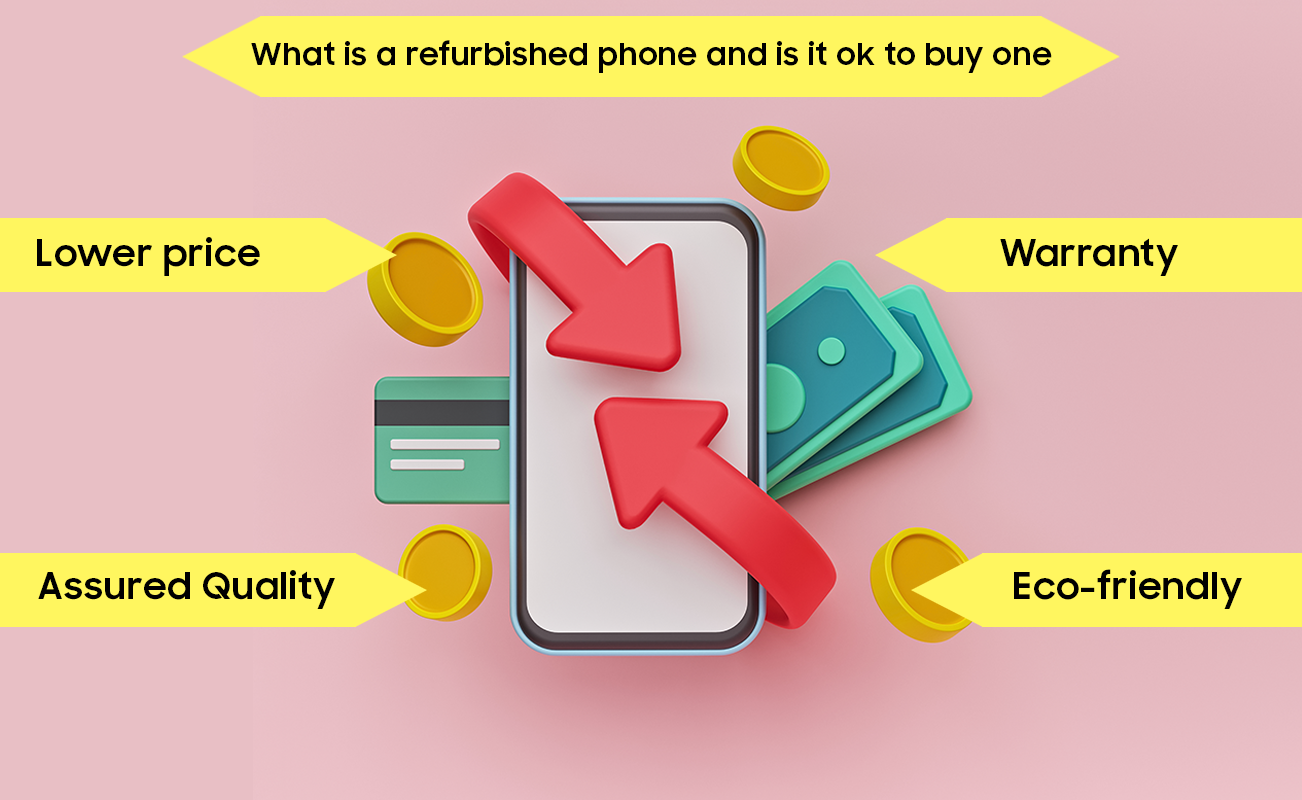 What is a refurbished phone and is it ok to buy one

Lower price

Warranty

Assured Quality

Eco-friendly